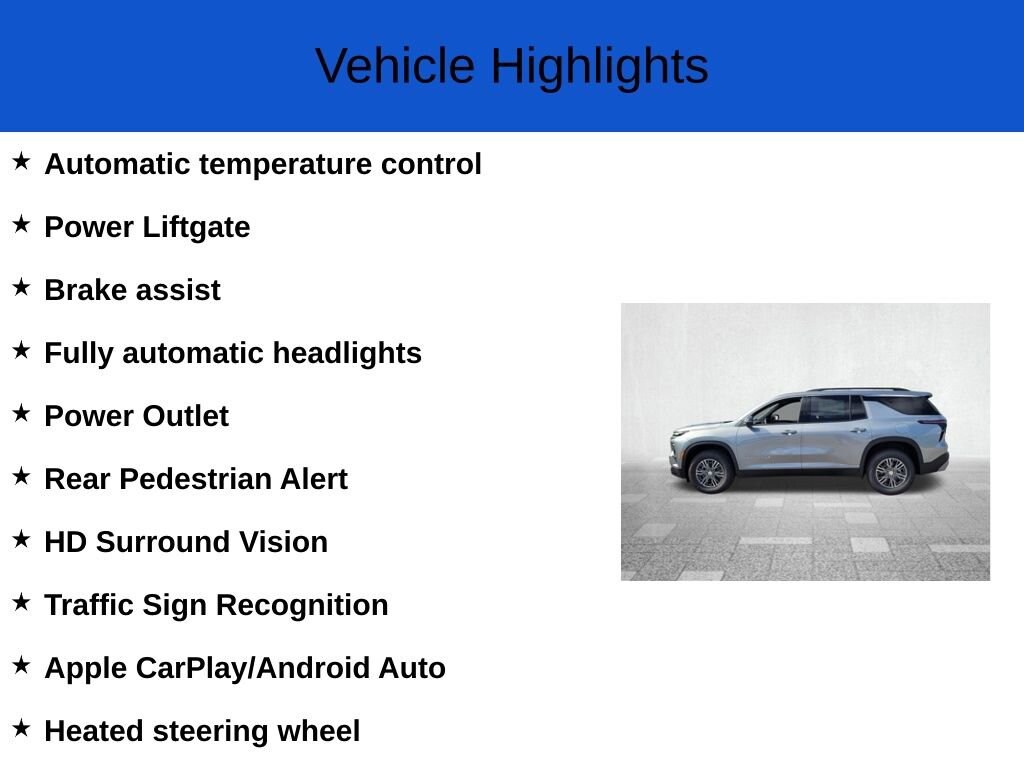 Vehicle Highlights

★ Automatic temperature control

★ Power Liftgate

★ Brake assist

★ Fully automatic headlights

★ Power Outlet

★ Rear Pedestrian Alert

★ HD Surround Vision

★ Traffic Sign Recognition

★ Apple CarPlay/Android Auto

★ Heated steering wheel